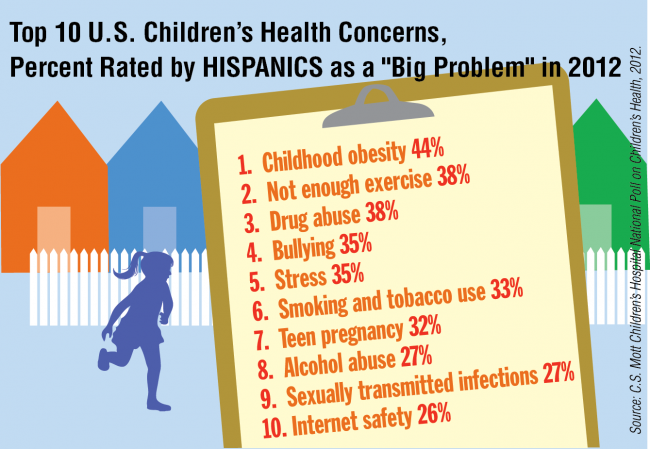 Top 10 U.S. Children's Health Concerns, Percent Rated by HISPANICS as a "Big Problem" in 2012

1. Childhood obesity 44%
2. Not enough exercise 38%
3. Drug abuse 38%
4. Bullying 35%
5. Stress 35%
6. Smoking and tobacco use 33%
7. Teen pregnancy 32%
8. Alcohol abuse 27%
9. Sexually transmitted infections 27%
10. Internet safety 26%

Source: C.S. Mott Children's Hospital National Poll on Children's Health, 2012.